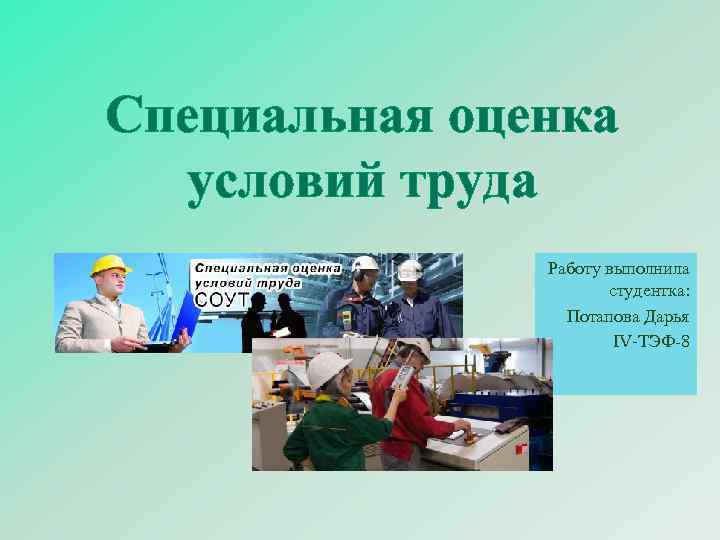 Специальная оценка условий труда

Специальная оценка условий труда СОУТ

Работу выполнила студентка:
Потапова Дарья
IV-ТЭФ-8